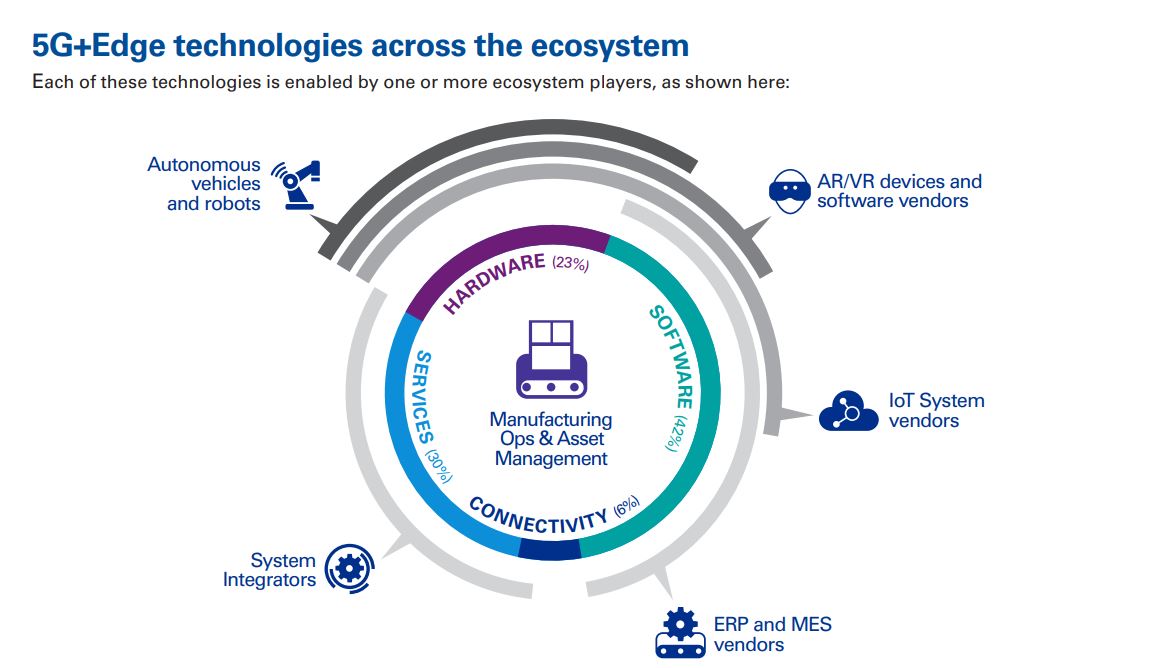 5G+Edge technologies across the ecosystem

Each of these technologies is enabled by one or more ecosystem players, as shown here:

Autonomous vehicles and robots

AR/VR devices and software vendors

HARDWARE (23%)

SOFTWARE (42%)

SERVICES (30%)

CONNECTIVITY (6%)

Manufacturing Ops & Asset Management

IoT System vendors

System Integrators

ERP and MES vendors